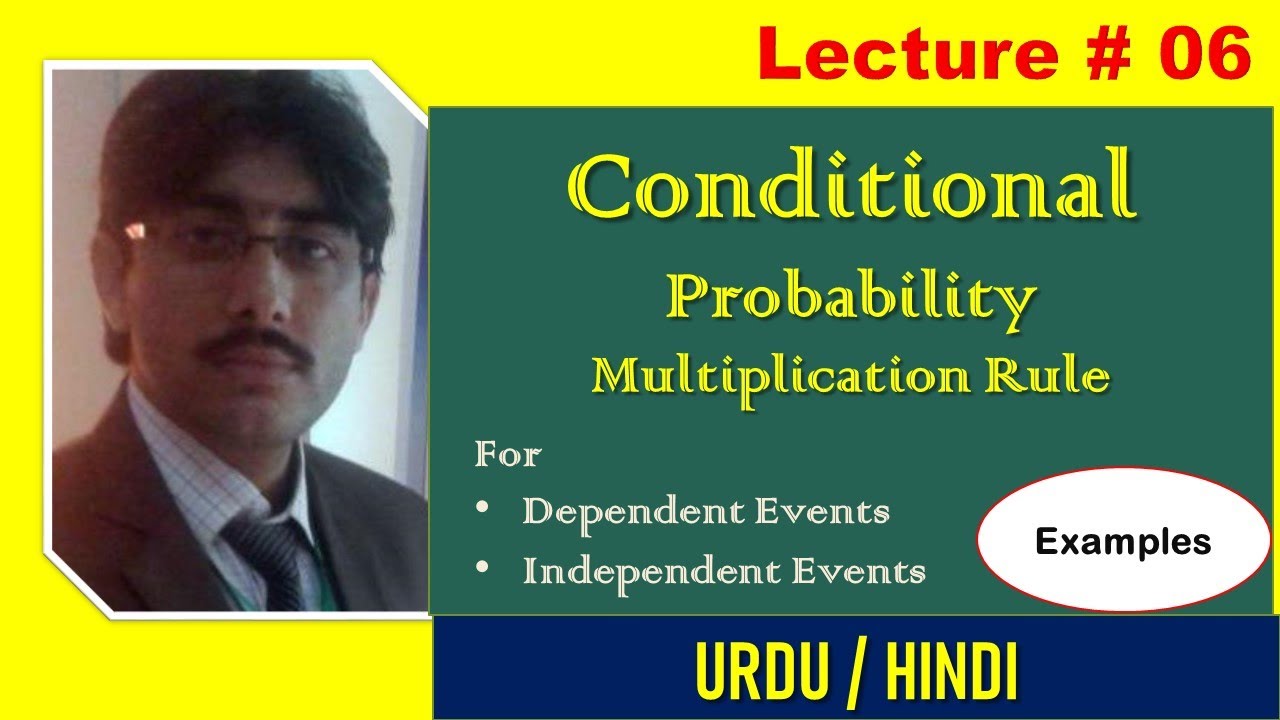 Lecture # 06

Conditional
Probability
Multiplication Rule

For
• Dependent Events
• Independent Events

Examples

URDU / HINDI